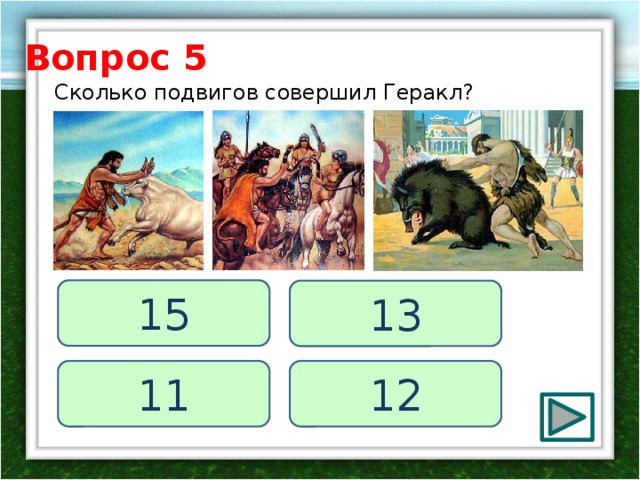 Вопрос 5

Сколько подвигов совершил Геракл?

15

13

11

12